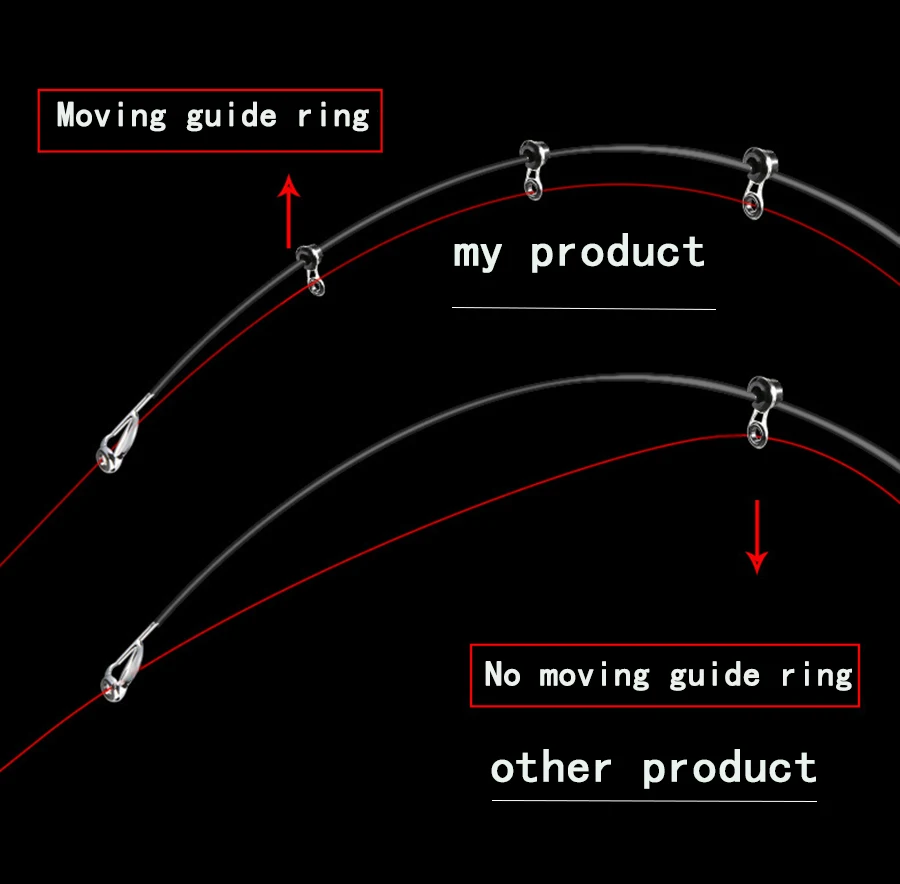 Moving guide ring

my product

No moving guide ring

other product